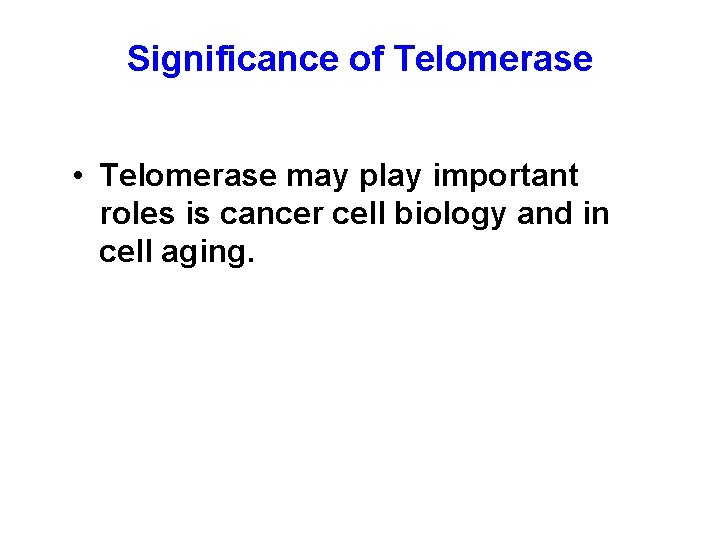 Significance of Telomerase

• Telomerase may play important roles is cancer cell biology and in cell aging.